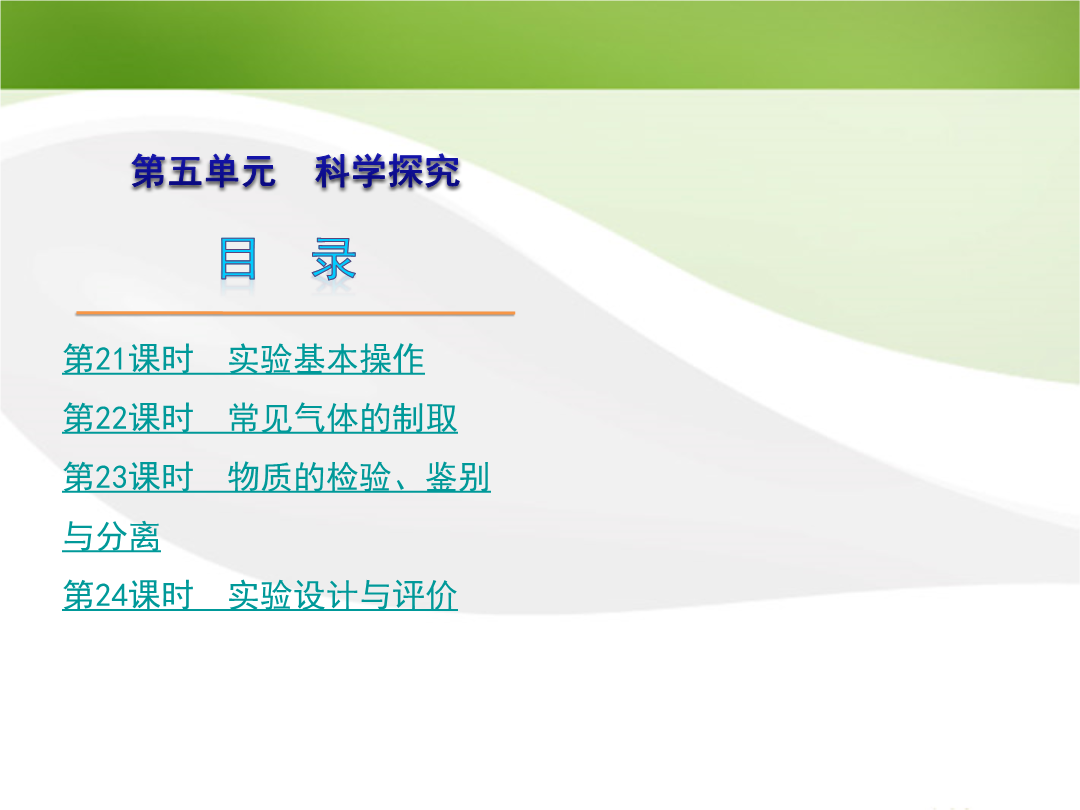 第五单元　科学探究

目　录

第21课时　实验基本操作

第22课时　常见气体的制取

第23课时　物质的检验、鉴别与分离

第24课时　实验设计与评价